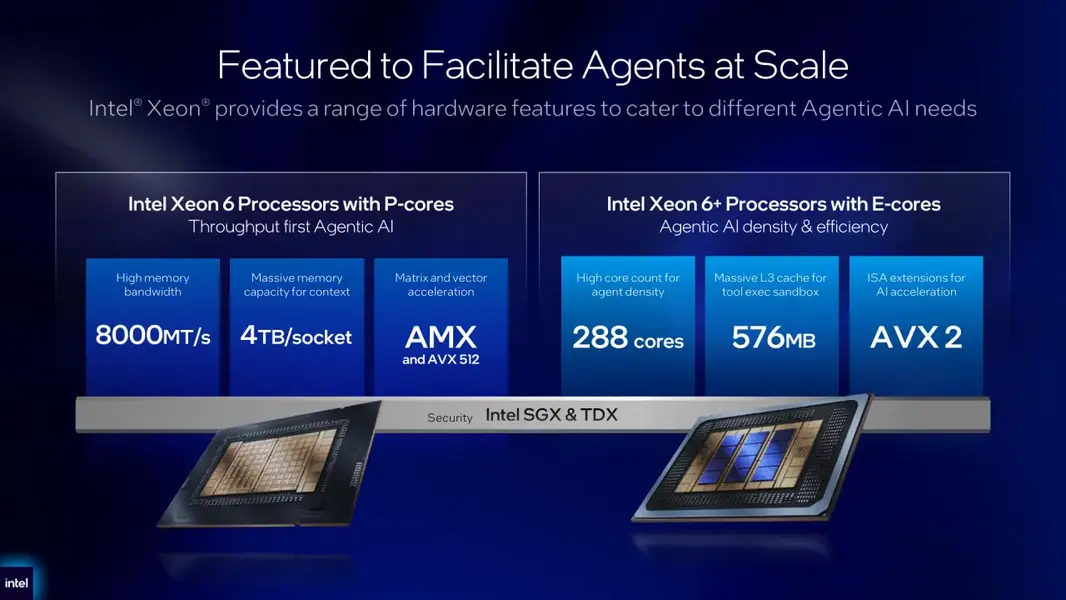 Featured to Facilitate Agents at Scale

Intel® Xeon® provides a range of hardware features to cater to different Agentic AI needs

Intel Xeon 6 Processors with P-cores
Throughput first Agentic AI

High memory bandwidth
8000MT/s

Massive memory capacity for context
4TB/socket

Matrix and vector acceleration
AMX
and AVX 512

Intel Xeon 6+ Processors with E-cores
Agentic AI density & efficiency

High core count for agent density
288 cores

Massive L3 cache for tool exec sandbox
576MB

ISA extensions for AI acceleration
AVX 2

Security Intel SGX & TDX

intel